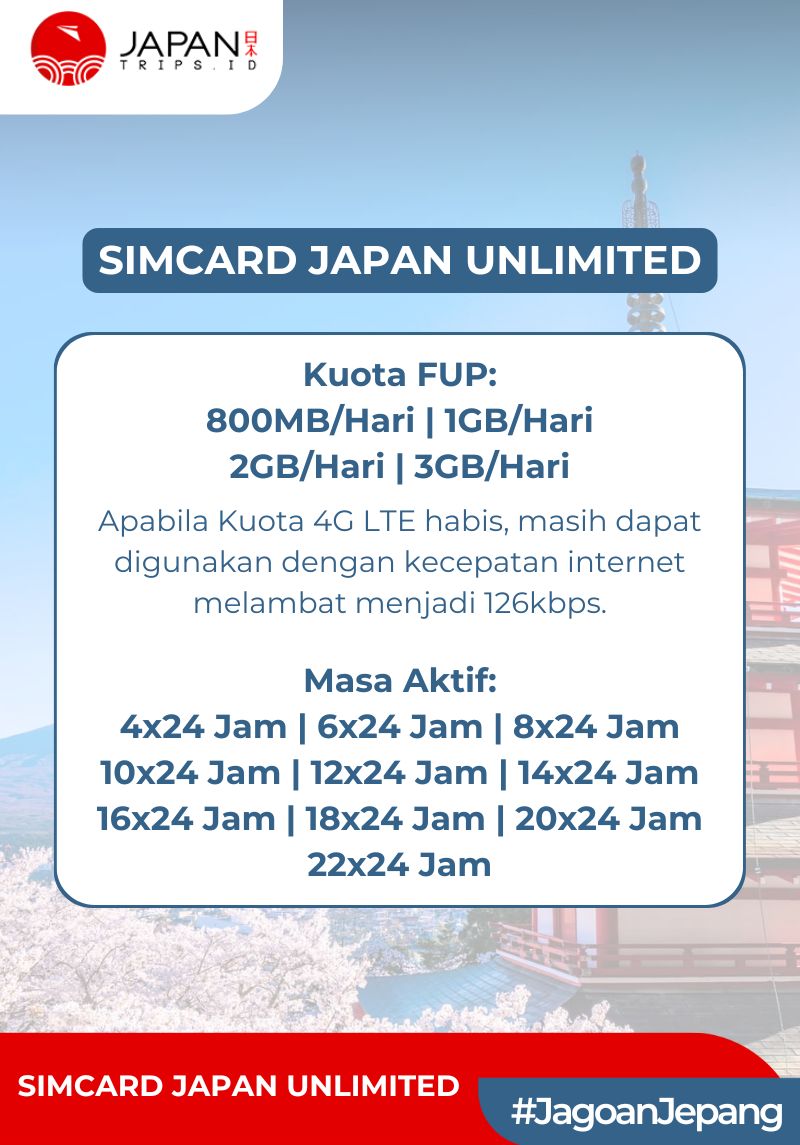 JAPAN 日本
TRIPS.ID

SIMCARD JAPAN UNLIMITED

Kuota FUP:
800MB/Hari | 1GB/Hari
2GB/Hari | 3GB/Hari

Apabila Kuota 4G LTE habis, masih dapat digunakan dengan kecepatan internet melambat menjadi 126kbps.

Masa Aktif:
4x24 Jam | 6x24 Jam | 8x24 Jam
10x24 Jam | 12x24 Jam | 14x24 Jam
16x24 Jam | 18x24 Jam | 20x24 Jam
22x24 Jam

SIMCARD JAPAN UNLIMITED

#JagoanJepang